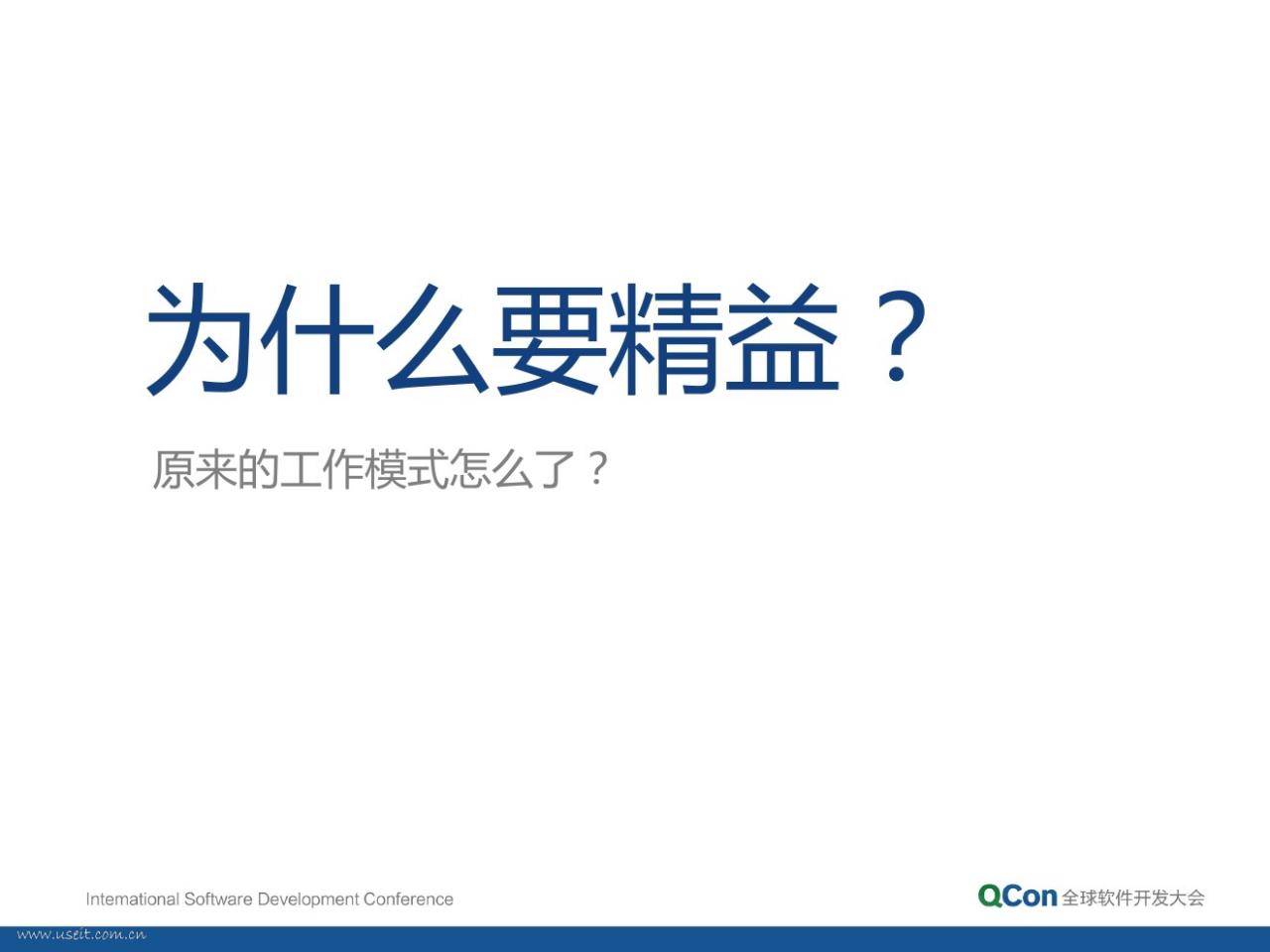 为什么要精益？

原来的工作模式怎么了？

International Software Development Conference

QCon 全球软件开发大会

www.useit.com.cn